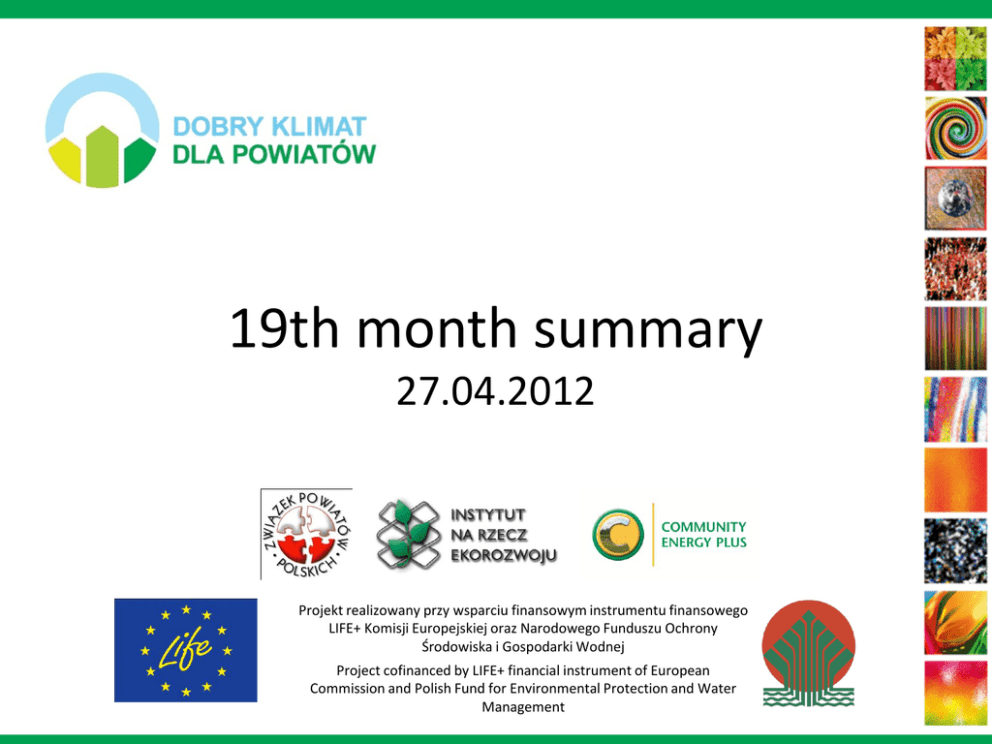 DOBRY KLIMAT
DLA POWIATÓW

19th month summary
27.04.2012

ZWIĄZEK POWIATÓW POLSKICH

INSTYTUT
NA RZECZ
EKOROZWOJU

COMMUNITY
ENERGY PLUS

Life

Projekt realizowany przy wsparciu finansowym instrumentu finansowego LIFE+ Komisji Europejskiej oraz Narodowego Funduszu Ochrony Środowiska i Gospodarki Wodnej

Project cofinanced by LIFE+ financial instrument of European Commission and Polish Fund for Environmental Protection and Water Management